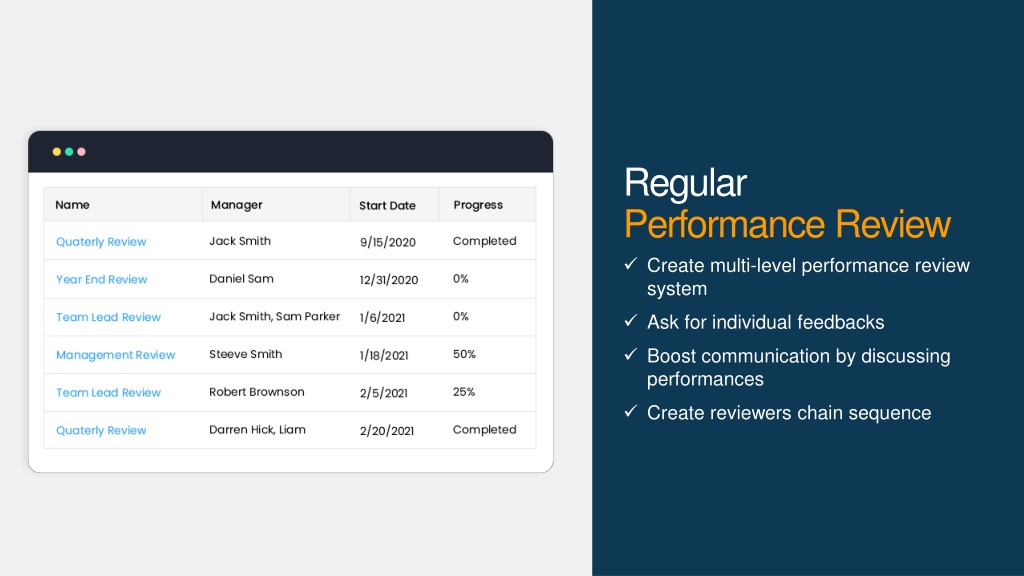 | Name | Manager | Start Date | Progress |
|---|---|---|---|
| Quaterly Review | Jack Smith | 9/15/2020 | Completed |
| Year End Review | Daniel Sam | 12/31/2020 | 0% |
| Team Lead Review | Jack Smith, Sam Parker | 1/6/2021 | 0% |
| Management Review | Steeve Smith | 1/18/2021 | 50% |
| Team Lead Review | Robert Brownson | 2/5/2021 | 25% |
| Quaterly Review | Darren Hick, Liam | 2/20/2021 | Completed |

Regular
Performance Review

✓ Create multi-level performance review system
✓ Ask for individual feedbacks
✓ Boost communication by discussing performances
✓ Create reviewers chain sequence